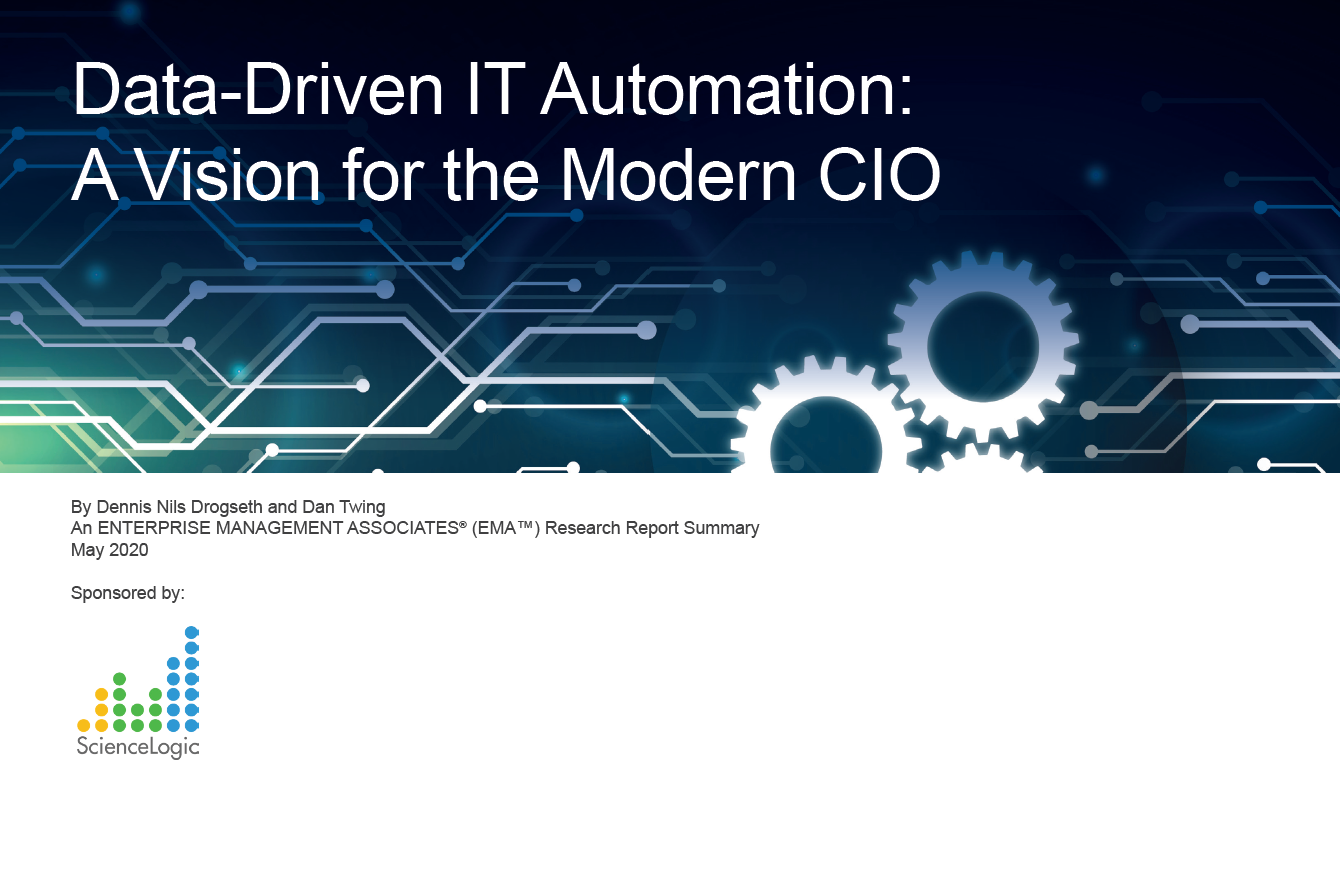 Data-Driven IT Automation: A Vision for the Modern CIO

By Dennis Nils Drogseth and Dan Twing
An ENTERPRISE MANAGEMENT ASSOCIATES® (EMA™) Research Report Summary
May 2020

Sponsored by:

ScienceLogic